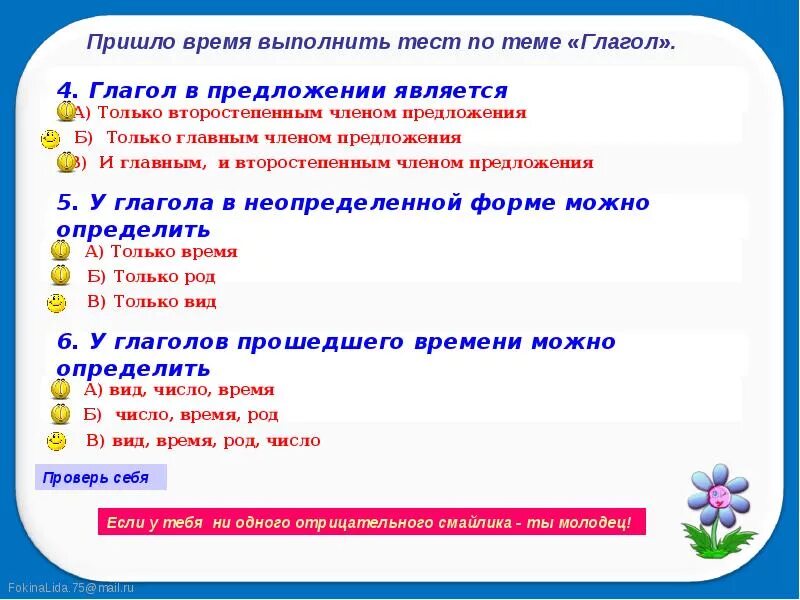 Пришло время выполнить тест по теме «Глагол».

4. Глагол в предложении является
А) Только второстепенным членом предложения
Б) Только главным членом предложения
В) И главным, и второстепенным членом предложения

5. У глагола в неопределенной форме можно определить
А) Только время
Б) Только род
В) Только вид

6. У глаголов прошедшего времени можно определить
А) вид, число, время
Б) число, время, род
В) вид, время, род, число

Проверь себя

Если у тебя ни одного отрицательного смайлика - ты молодец!

FokinaLida.75@mail.ru